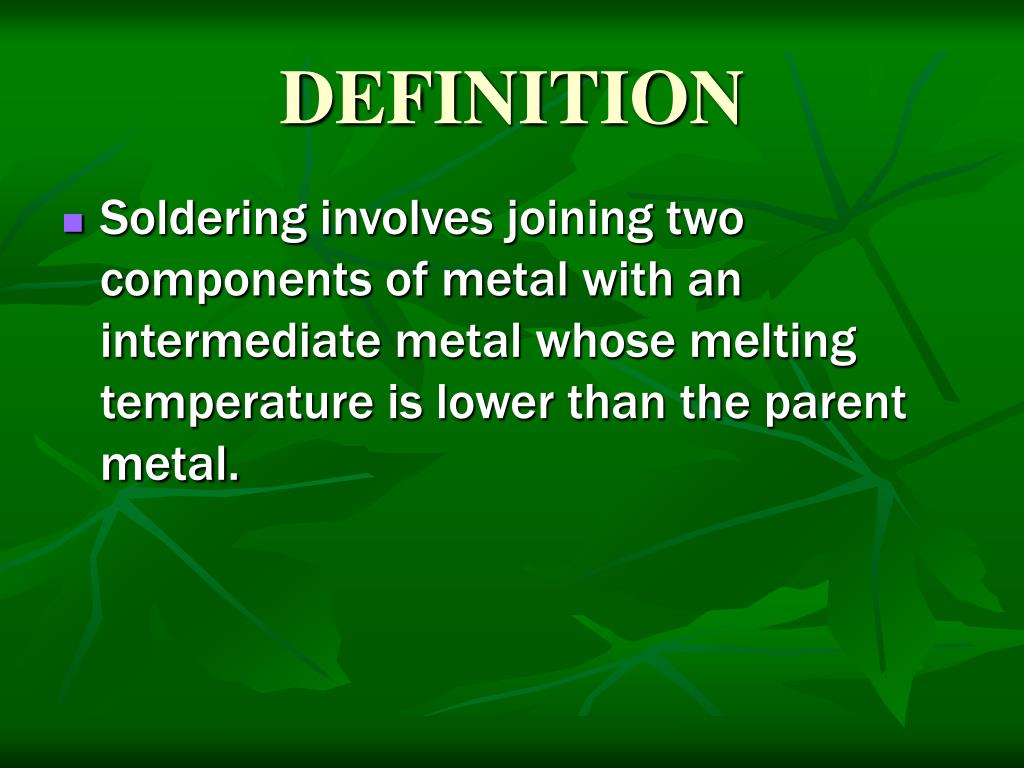 DEFINITION

Soldering involves joining two components of metal with an intermediate metal whose melting temperature is lower than the parent metal.